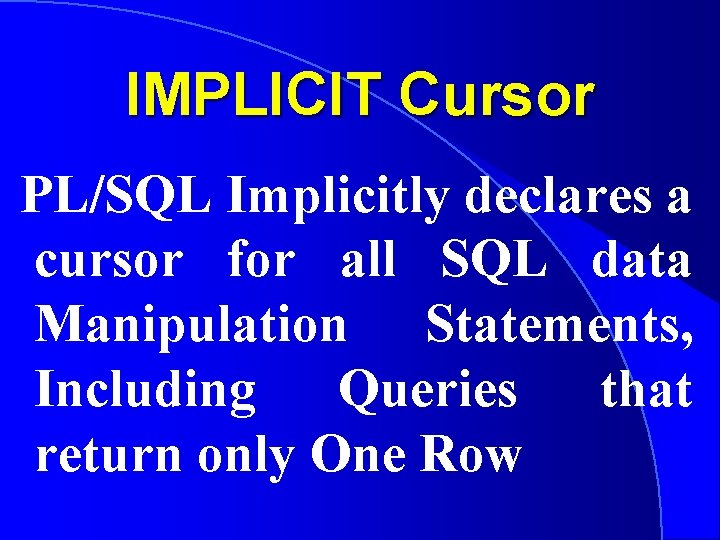 IMPLICIT Cursor

PL/SQL Implicitly declares a cursor for all SQL data Manipulation Statements, Including Queries that return only One Row